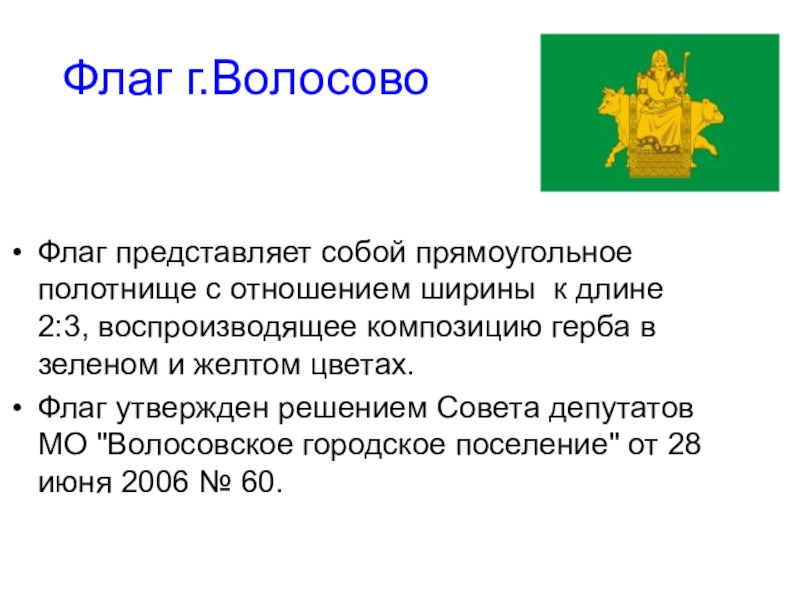 Флаг г.Волосово

• Флаг представляет собой прямоугольное полотнище с отношением ширины к длине 2:3, воспроизводящее композицию герба в зеленом и желтом цветах.
• Флаг утвержден решением Совета депутатов МО "Волосовское городское поселение" от 28 июня 2006 № 60.